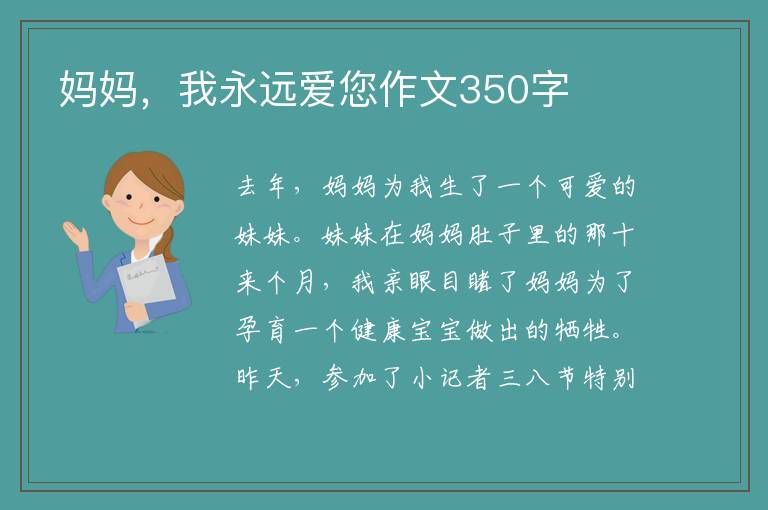 妈妈，我永远爱您作文350字

去年，妈妈为我生了一个可爱的妹妹。妹妹在妈妈肚子里的那十来个月，我亲眼目睹了妈妈为了孕育一个健康宝宝做出的牺牲。昨天，参加了小记者三八节特别